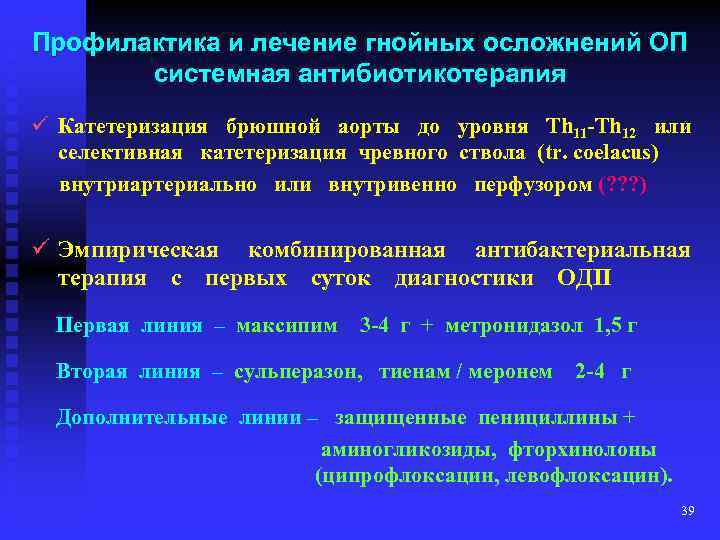 Профилактика и лечение гнойных осложнений ОП системная антибиотикотерапия

✓ Катетеризация брюшной аорты до уровня $Th_{11}$-$Th_{12}$ или селективная катетеризация чревного ствола (tr. coelacus) внутриартериально или внутривенно перфузором (???)

✓ Эмпирическая комбинированная антибактериальная терапия с первых суток диагностики ОДП

Первая линия – максипим 3-4 г + метронидазол 1,5 г

Вторая линия – сульперазон, тиенам / меронем 2-4 г

Дополнительные линии – защищенные пенициллины + аминогликозиды, фторхинолоны (ципрофлоксацин, левофлоксацин).

39